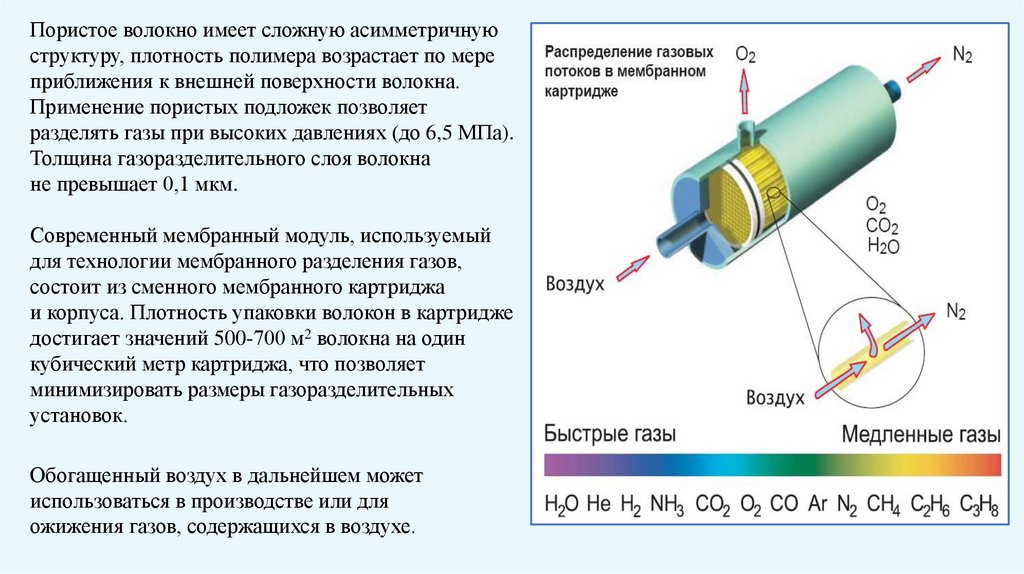 Пористое волокно имеет сложную асимметричную структуру, плотность полимера возрастает по мере приближения к внешней поверхности волокна. Применение пористых подложек позволяет разделять газы при высоких давлениях (до 6,5 МПа). Толщина газоразделительного слоя волокна не превышает 0,1 мкм.

Современный мембранный модуль, используемый для технологии мембранного разделения газов, состоит из сменного мембранного картриджа и корпуса. Плотность упаковки волокон в картридже достигает значений 500-700 м$^2$ волокна на один кубический метр картриджа, что позволяет минимизировать размеры газоразделительных установок.

Обогащенный воздух в дальнейшем может использоваться в производстве или для ожижения газов, содержащихся в воздухе.

Распределение газовых потоков в мембранном картридже

$O_2$

$N_2$

$O_2$
$CO_2$
$H_2O$

Воздух

$N_2$

Воздух

Быстрые газы

Медленные газы

$H_2O$ He $H_2$ $NH_3$ $CO_2$ $O_2$ CO Ar $N_2$ $CH_4$ $C_2H_6$ $C_3H_8$